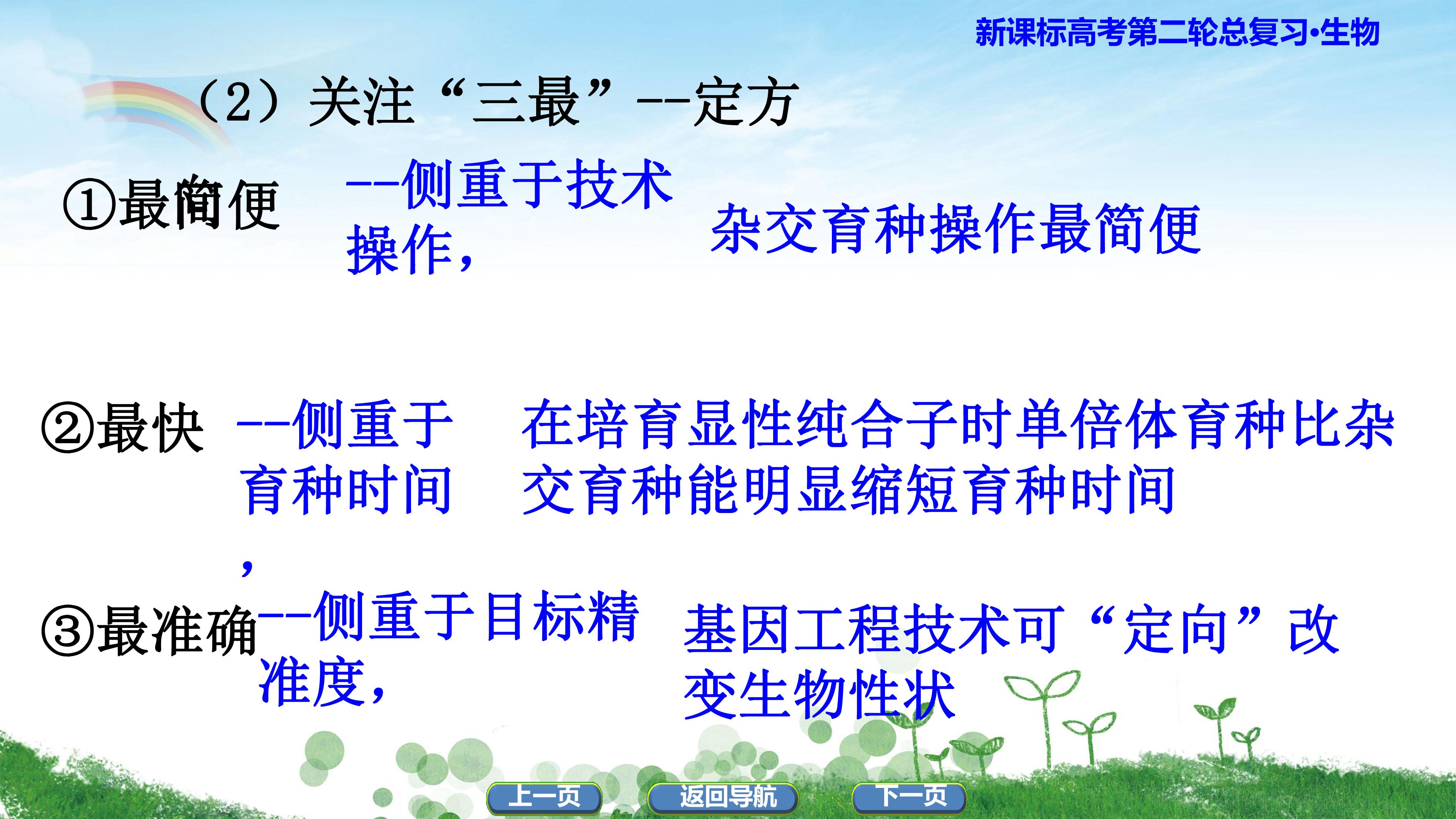 新课标高考第二轮总复习·生物

（2）关注“三最”--定方

①最简便

--侧重于技术操作，

杂交育种操作最简便

②最快

--侧重于育种时间，

在培育显性纯合子时单倍体育种比杂交育种能明显缩短育种时间

③最准确

--侧重于目标精准度，

基因工程技术可“定向”改变生物性状

上一页 返回导航 下一页